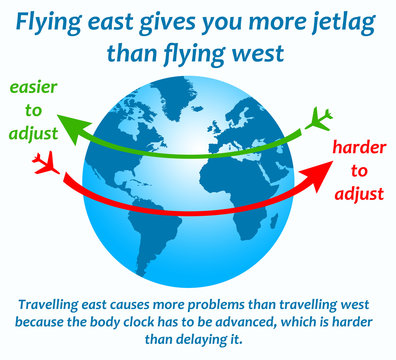 Flying east gives you more jetlag than flying west

easier to adjust

harder to adjust

Travelling east causes more problems than travelling west because the body clock has to be advanced, which is harder than delaying it.